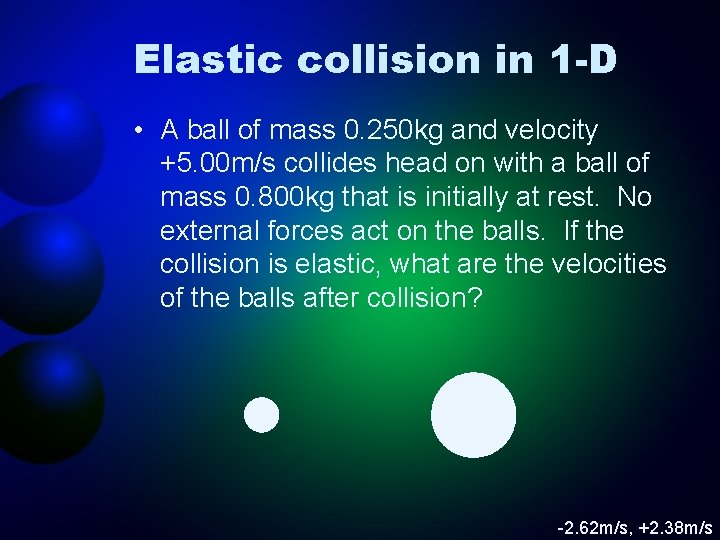 Elastic collision in 1-D

• A ball of mass 0.250kg and velocity +5.00m/s collides head on with a ball of mass 0.800kg that is initially at rest. No external forces act on the balls. If the collision is elastic, what are the velocities of the balls after collision?

-2.62m/s, +2.38m/s